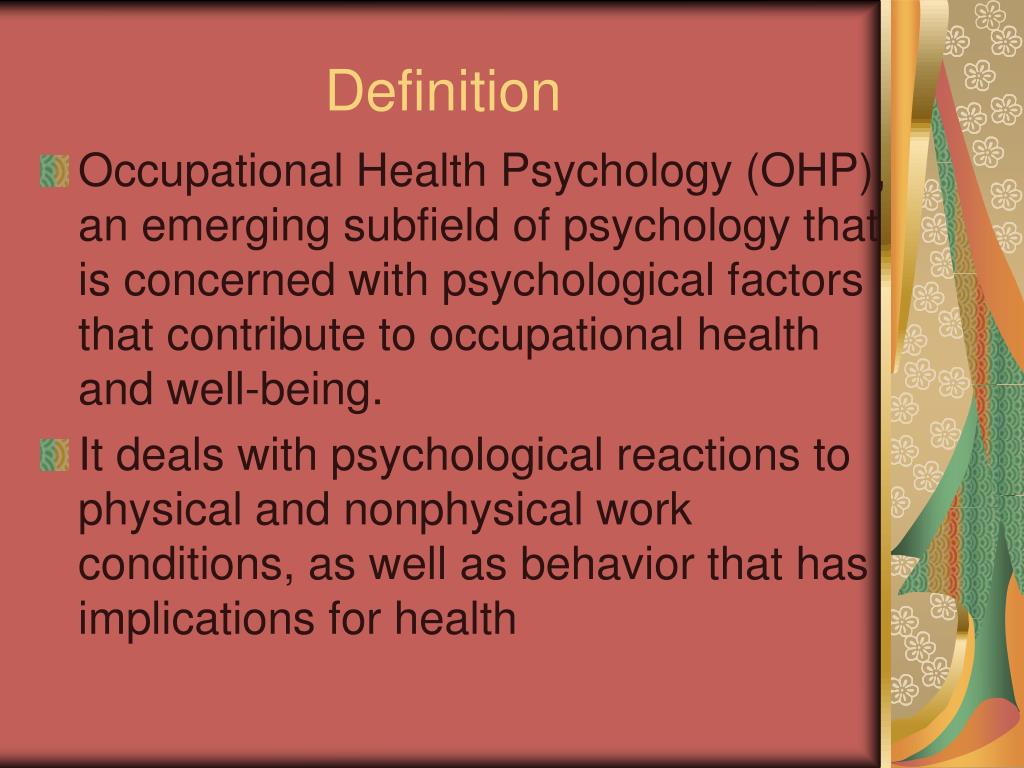 Definition

Occupational Health Psychology (OHP), an emerging subfield of psychology that is concerned with psychological factors that contribute to occupational health and well-being.

It deals with psychological reactions to physical and nonphysical work conditions, as well as behavior that has implications for health